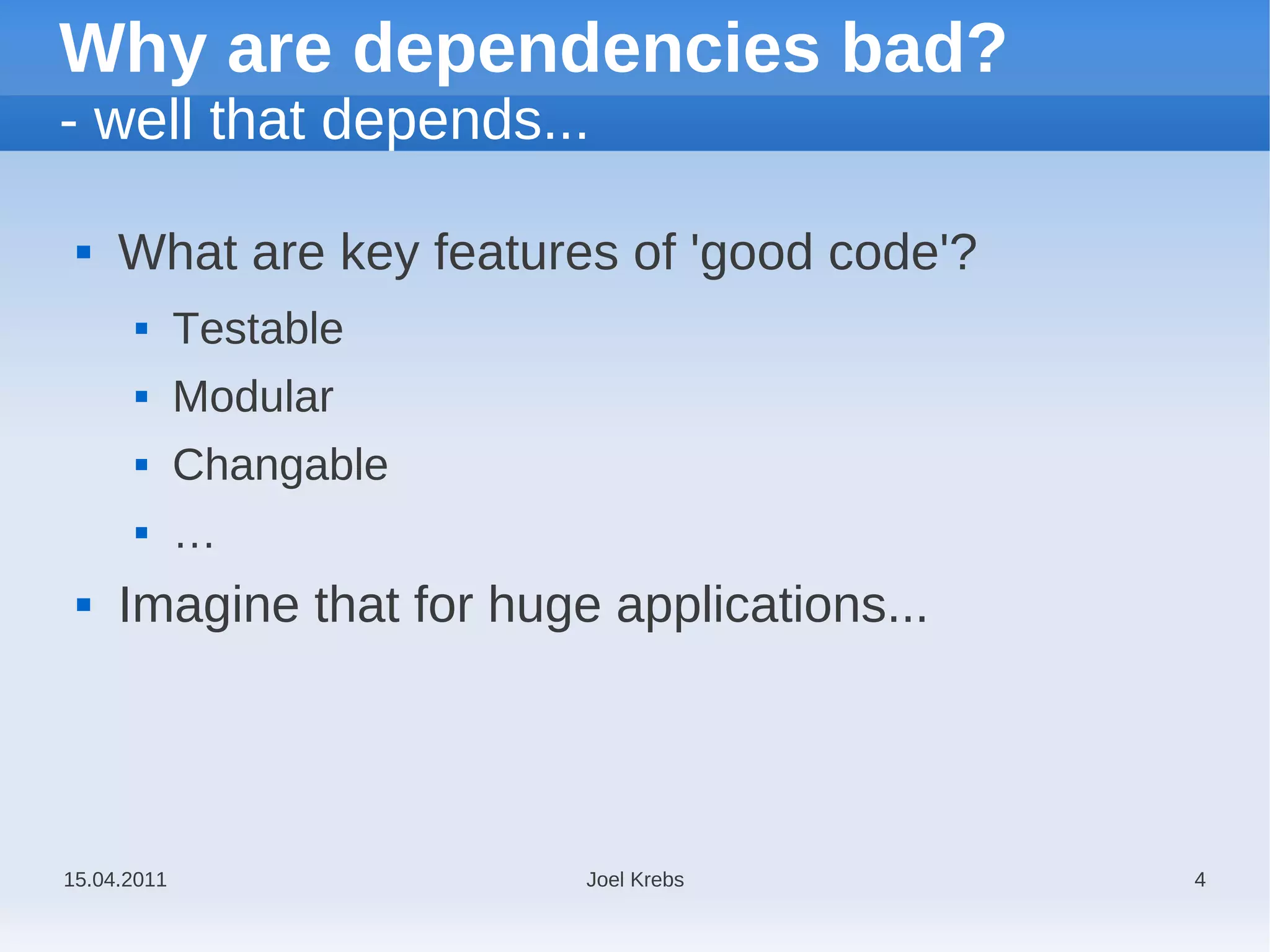 Why are dependencies bad?
- well that depends...

- What are key features of 'good code'?
  - Testable
  - Modular
  - Changable
  - ...
- Imagine that for huge applications...

15.04.2011 Joel Krebs 4